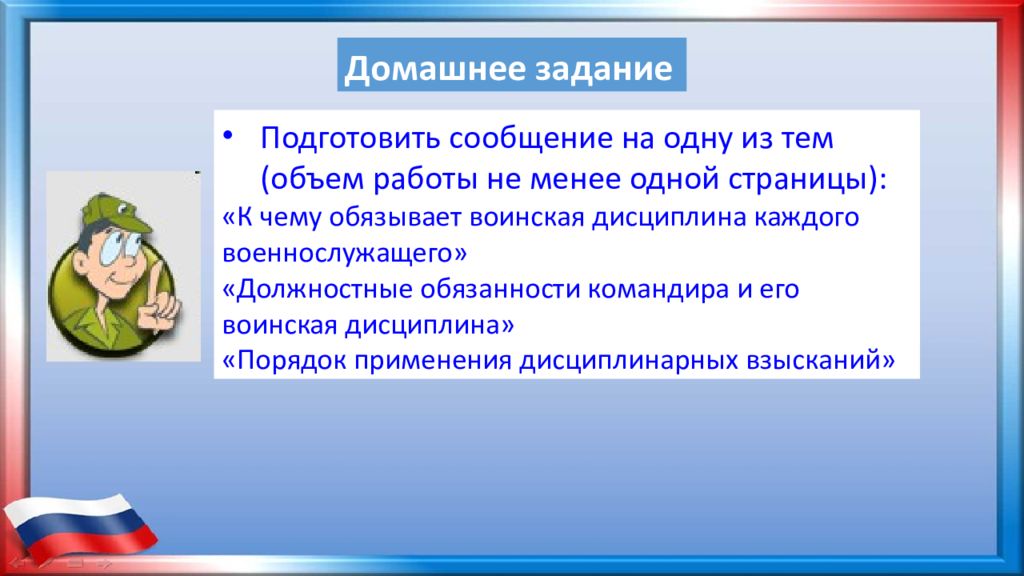 Домашнее задание

• Подготовить сообщение на одну из тем (объем работы не менее одной страницы):
«К чему обязывает воинская дисциплина каждого военнослужащего»
«Должностные обязанности командира и его воинская дисциплина»
«Порядок применения дисциплинарных взысканий»